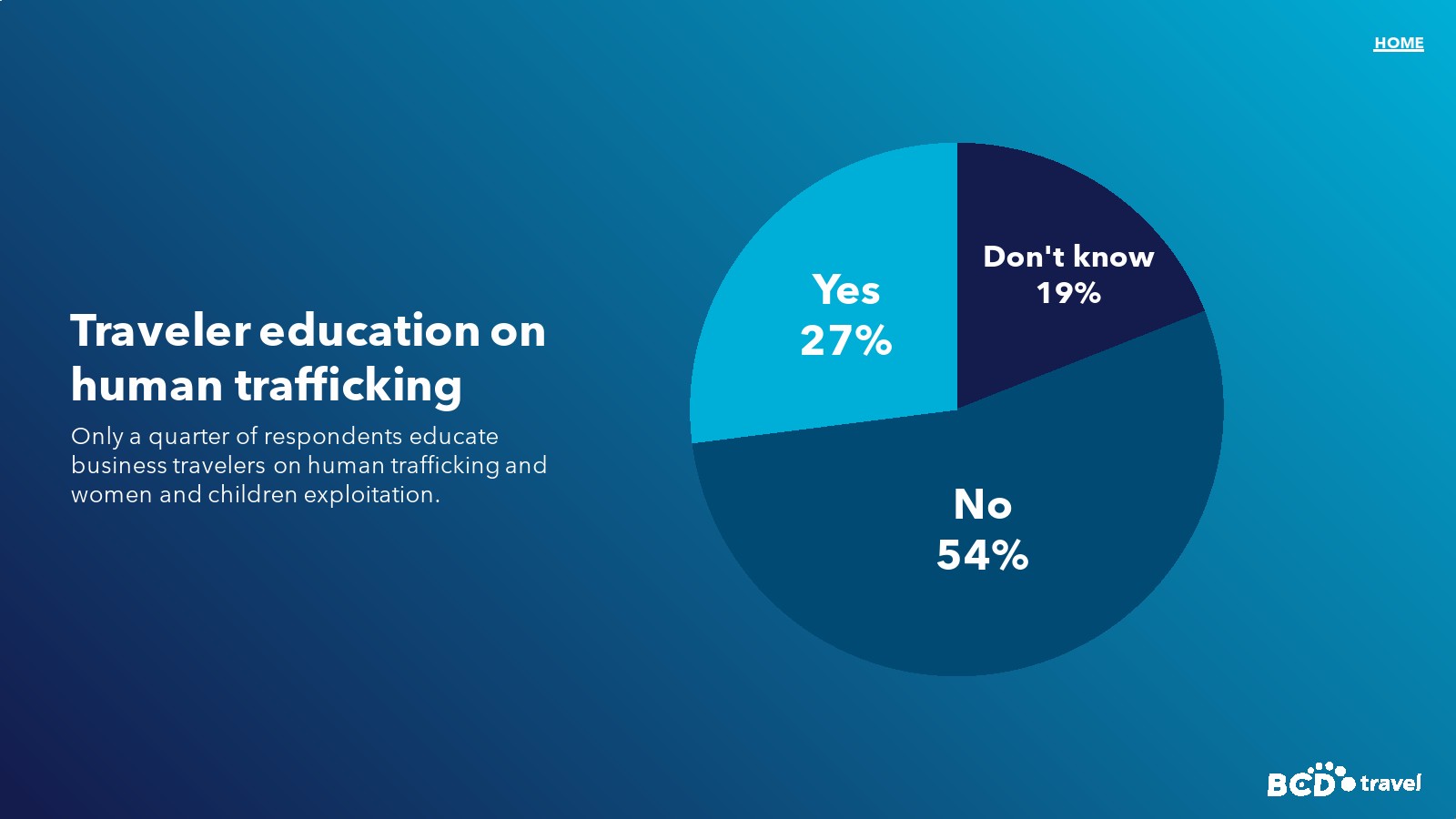 HOME

Traveler education on human trafficking

Only a quarter of respondents educate business travelers on human trafficking and women and children exploitation.

Yes
27%

Don't know
19%

No
54%

BCD travel